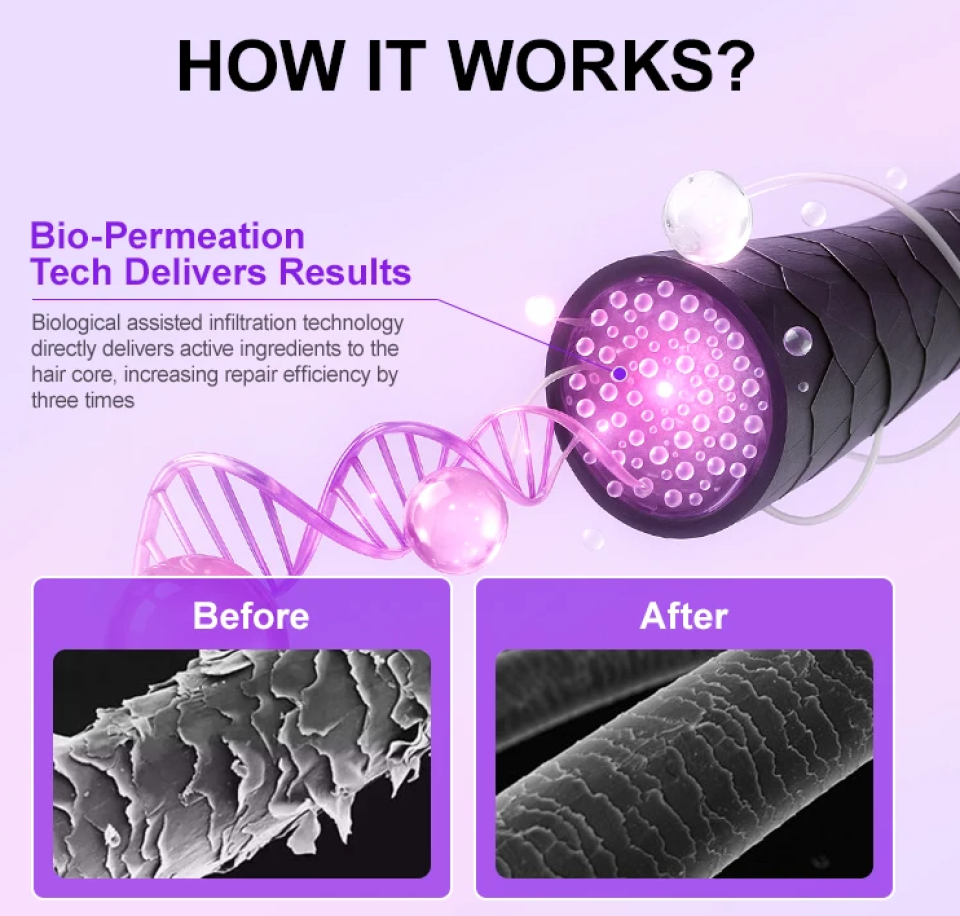 HOW IT WORKS?

Bio-Permeation Tech Delivers Results

Biological assisted infiltration technology directly delivers active ingredients to the hair core, increasing repair efficiency by three times

Before

After